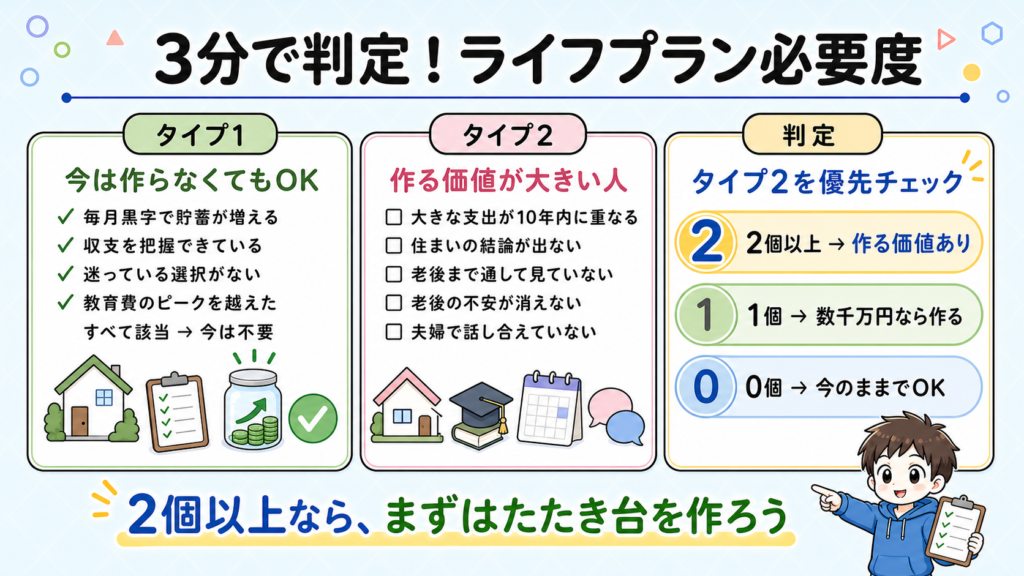 3分で判定！ライフプラン必要度

タイプ1

今は作らなくてもOK

✓ 毎月黒字で貯蓄が増える
✓ 収支を把握できている
✓ 迷っている選択がない
✓ 教育費のピークを越えた
すべて該当 → 今は不要

タイプ2

作る価値が大きい人

☐ 大きな支出が10年内に重なる
☐ 住まいの結論が出ない
☐ 老後まで通して見ていない
☐ 老後の不安が消えない
☐ 夫婦で話し合えていない

判定

タイプ2を優先チェック

2 2個以上 → 作る価値あり

1 1個 → 数千万円なら作る

0 0個 → 今のままでOK

2個以上なら、まずはたたき台を作ろう